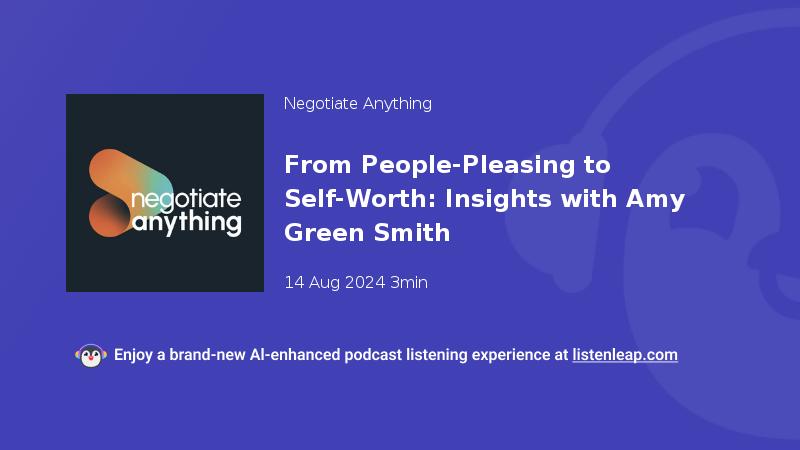 negotiate anything

Negotiate Anything

From People-Pleasing to Self-Worth: Insights with Amy Green Smith

14 Aug 2024 3min

Enjoy a brand-new AI-enhanced podcast listening experience at listenleap.com